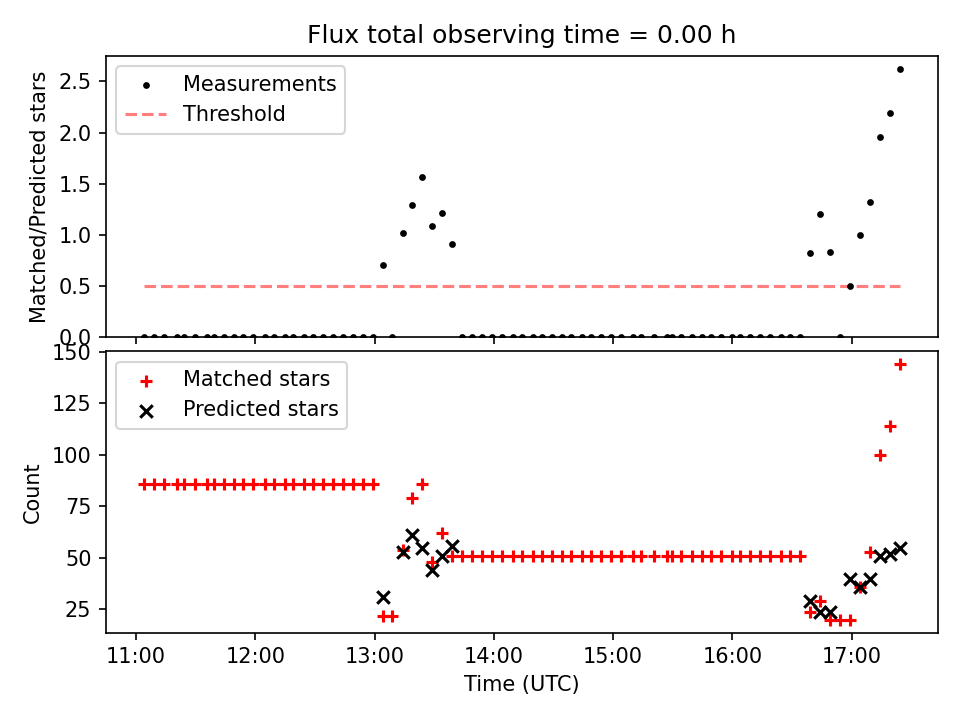 Flux total observing time = 0.00 h

Measurements
Threshold

Matched/Predicted stars

2.5
2.0
1.5
1.0
0.5
0.0

Matched stars
Predicted stars

Count

150
125
100
75
50
25

11:00
12:00
13:00
14:00
15:00
16:00
17:00

Time (UTC)